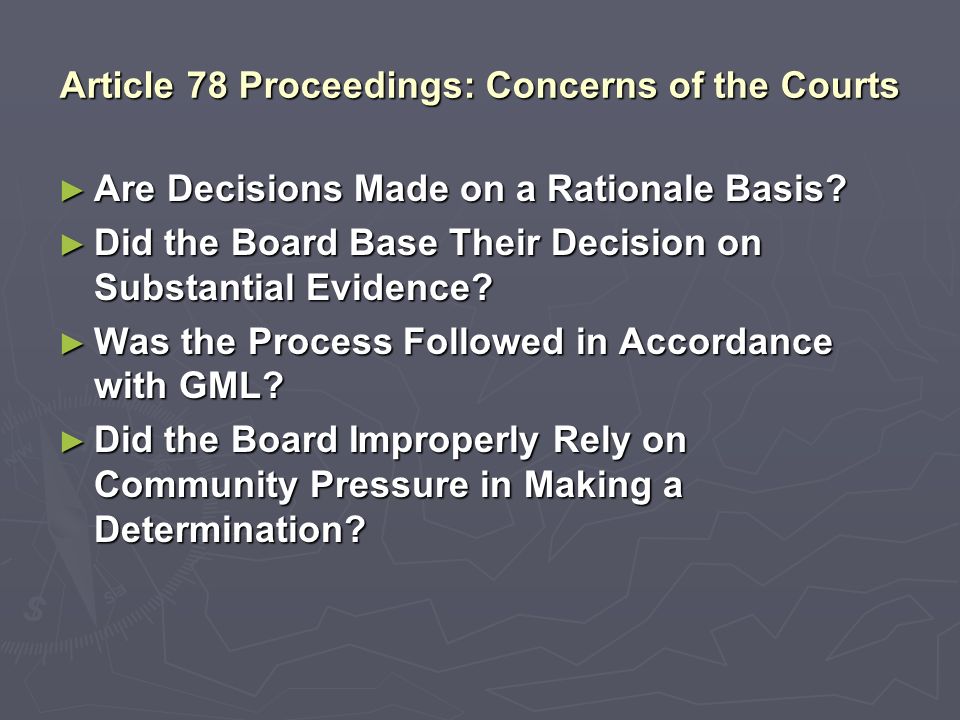 Article 78 Proceedings: Concerns of the Courts

► Are Decisions Made on a Rationale Basis?
► Did the Board Base Their Decision on Substantial Evidence?
► Was the Process Followed in Accordance with GML?
► Did the Board Improperly Rely on Community Pressure in Making a Determination?